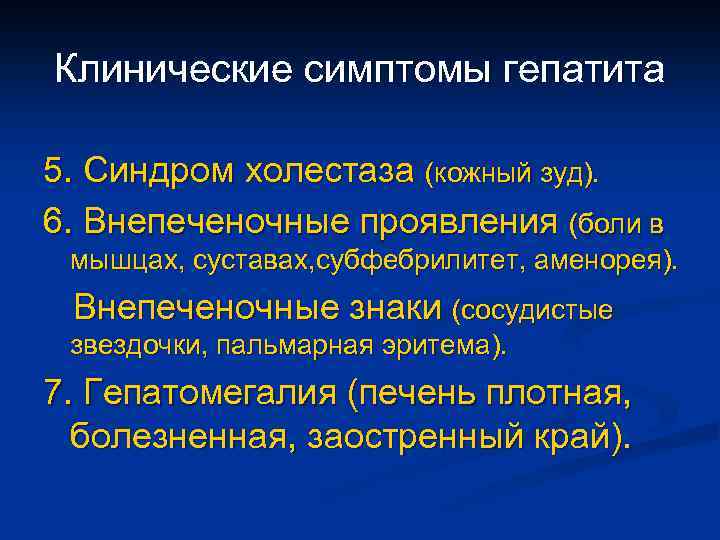 Клинические симптомы гепатита

5. Синдром холестаза (кожный зуд).

6. Внепеченочные проявления (боли в мышцах, суставах,субфебрилитет, аменорея).

Внепеченочные знаки (сосудистые звездочки, пальмарная эритема).

7. Гепатомегалия (печень плотная, болезненная, заостренный край).